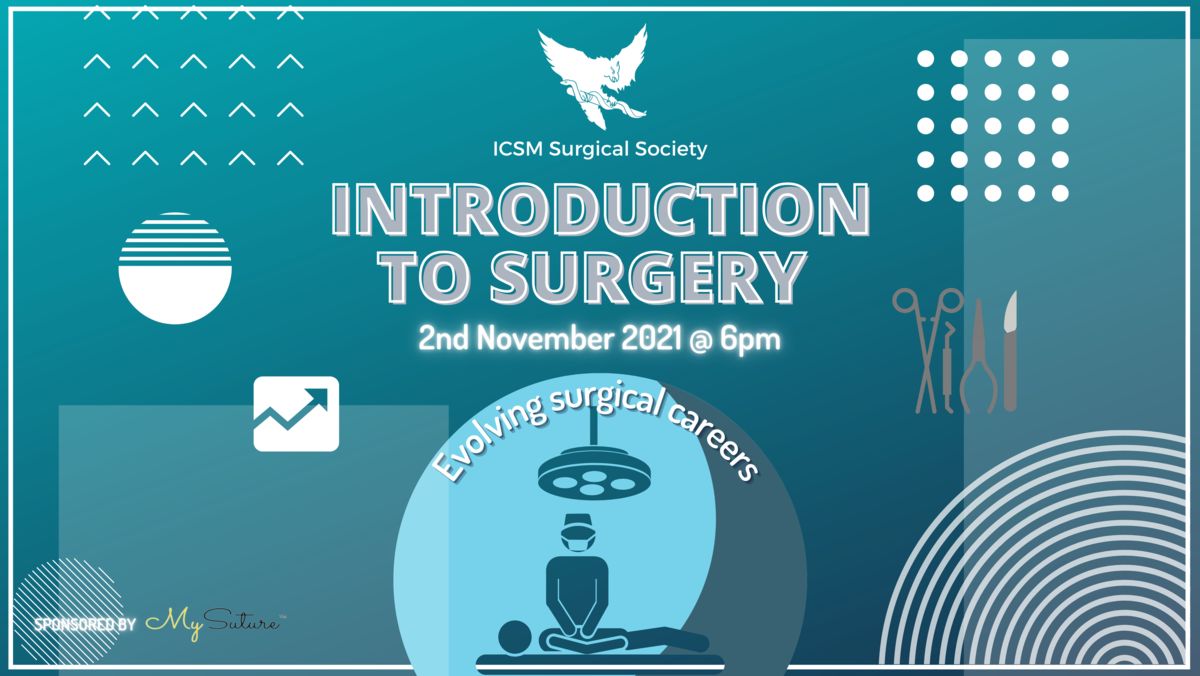 ICSM Surgical Society

INTRODUCTION TO SURGERY

2nd November 2021 @ 6pm

Evolving surgical careers

SPONSORED BY My Suture™